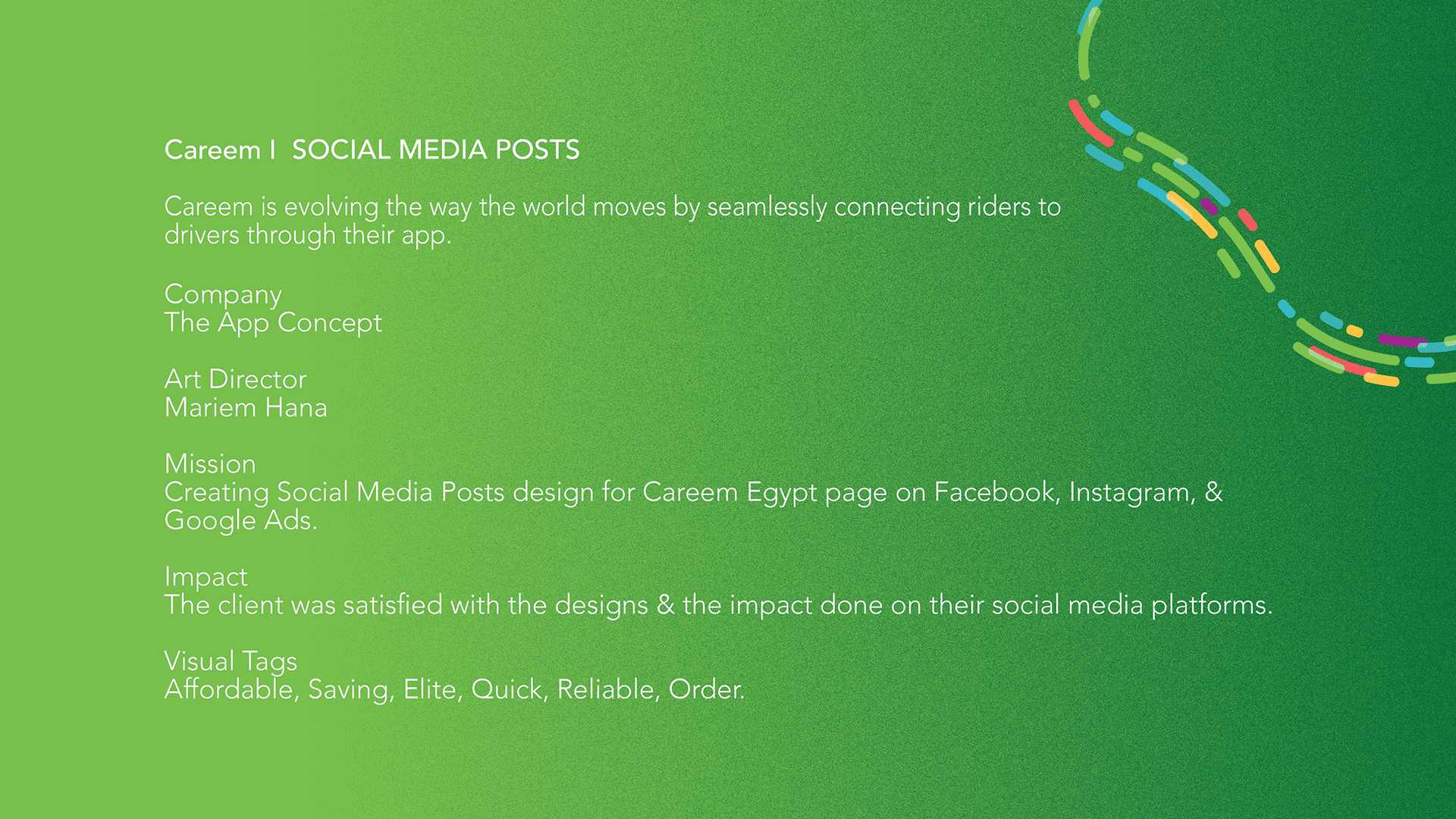 Careem I  SOCIAL MEDIA POSTS

Careem is evolving the way the world moves by seamlessly connecting riders to drivers through their app.

Company
The App Concept

Art Director
Mariem Hana

Mission
Creating Social Media Posts design for Careem Egypt page on Facebook, Instagram, & Google Ads.

Impact
The client was satisfied with the designs & the impact done on their social media platforms.

Visual Tags
Affordable, Saving, Elite, Quick, Reliable, Order.